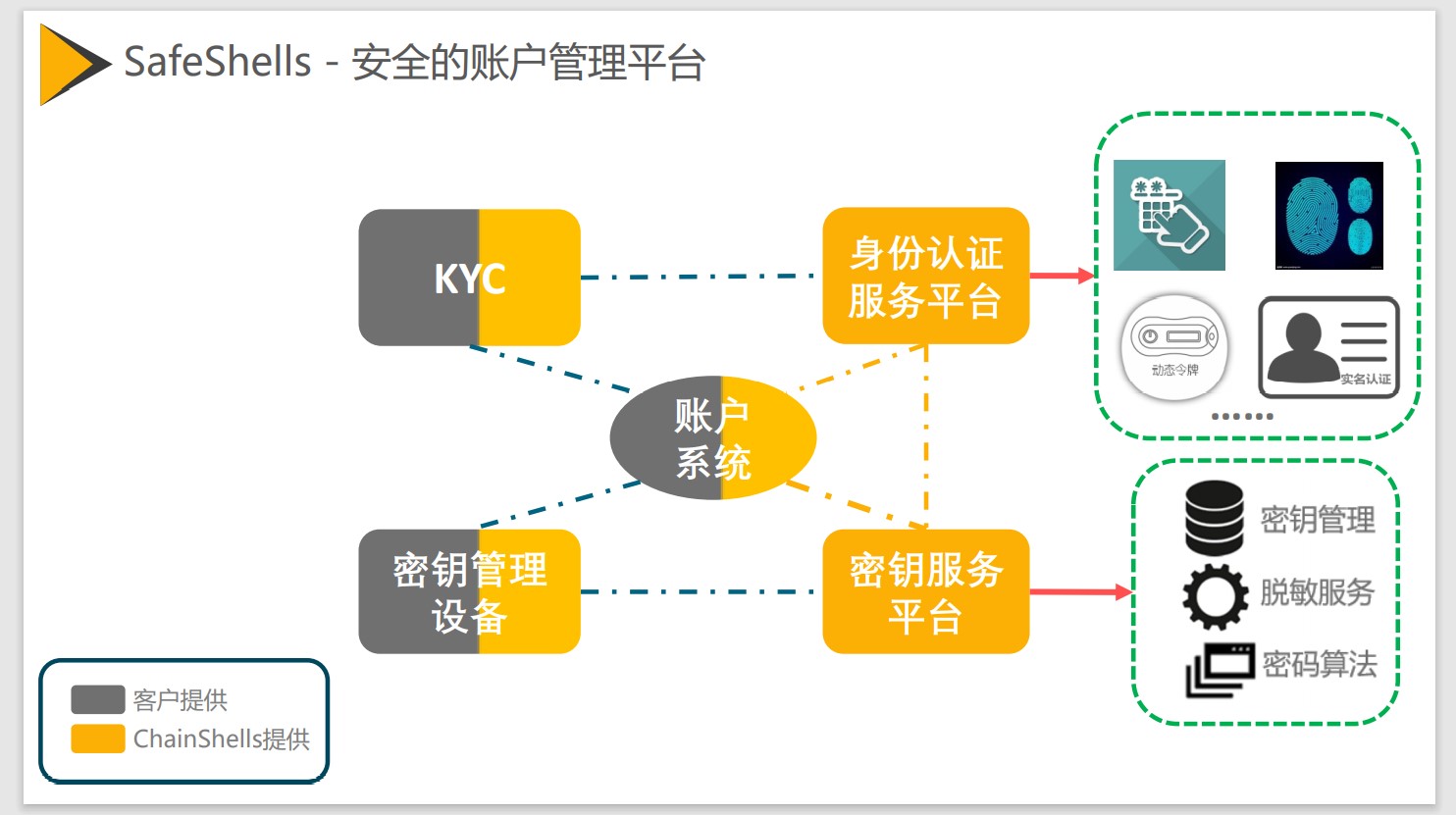 SafeShells - 安全的账户管理平台

KYC

身份认证服务平台

账户系统

密钥管理设备

密钥服务平台

动态令牌

实名认证

......

密钥管理

脱敏服务

密码算法

客户提供

ChainShells提供